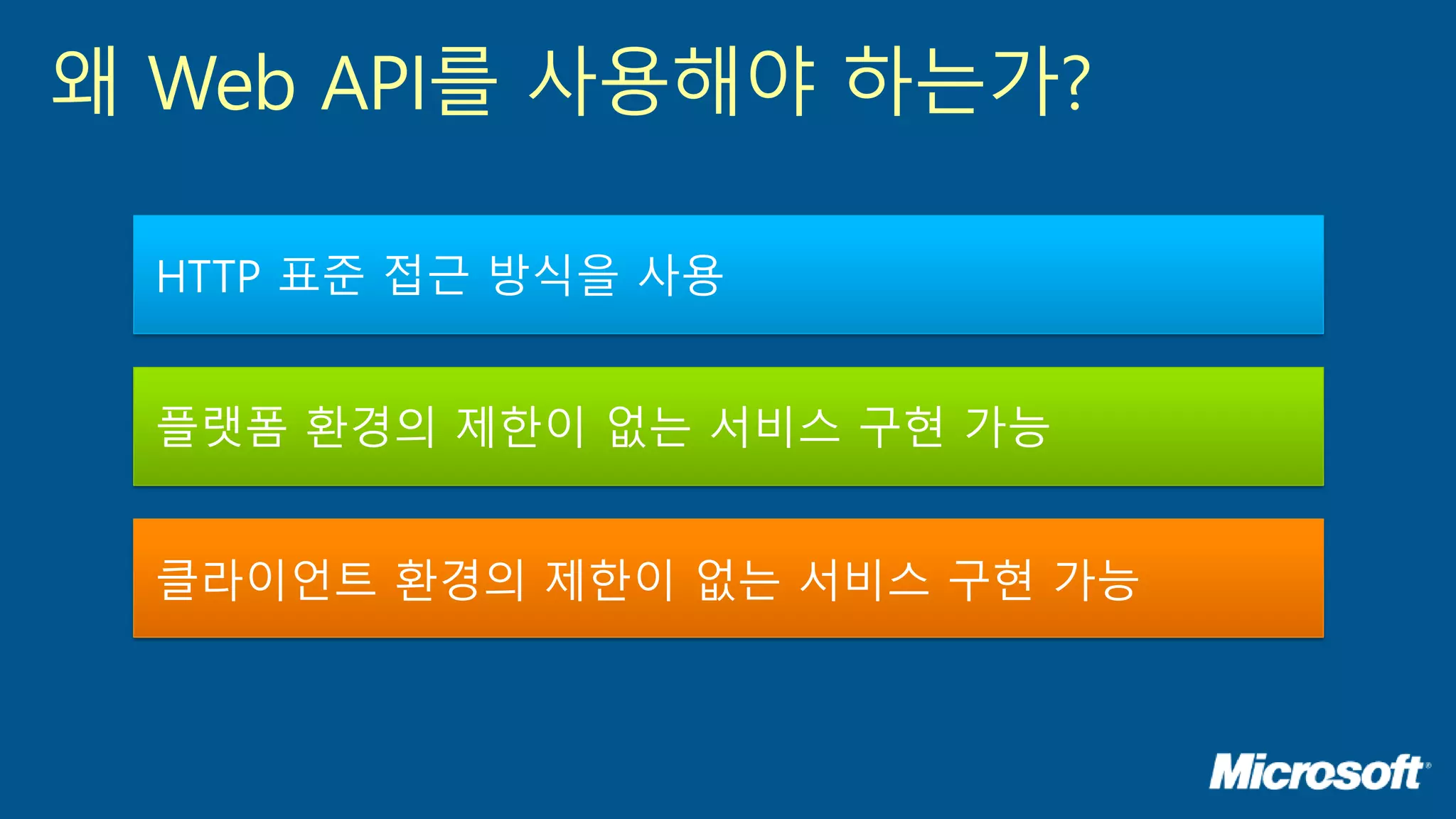 왜 Web API를 사용해야 하는가?

HTTP 표준 접근 방식을 사용

플랫폼 환경의 제한이 없는 서비스 구현 가능

클라이언트 환경의 제한이 없는 서비스 구현 가능

Microsoft®